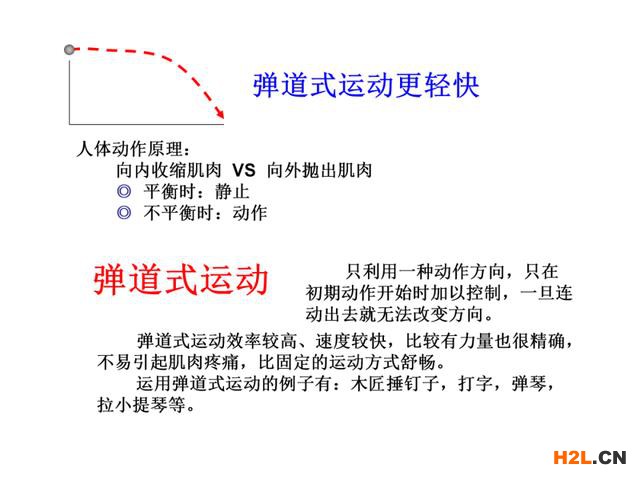 弹道式运动更轻快

人体动作原理：
向内收缩肌肉 VS 向外抛出肌肉
◎ 平衡时：静止
◎ 不平衡时：动作

弹道式运动

只利用一种动作方向，只在初期动作开始时加以控制，一旦连动出去就无法改变方向。

弹道式运动效率较高、速度较快，比较有力量也很精确，不易引起肌肉疼痛，比固定的运动方式舒畅。
运用弹道式运动的例子有：木匠捶钉子，打字，弹琴，拉小提琴等。

H2L.CN